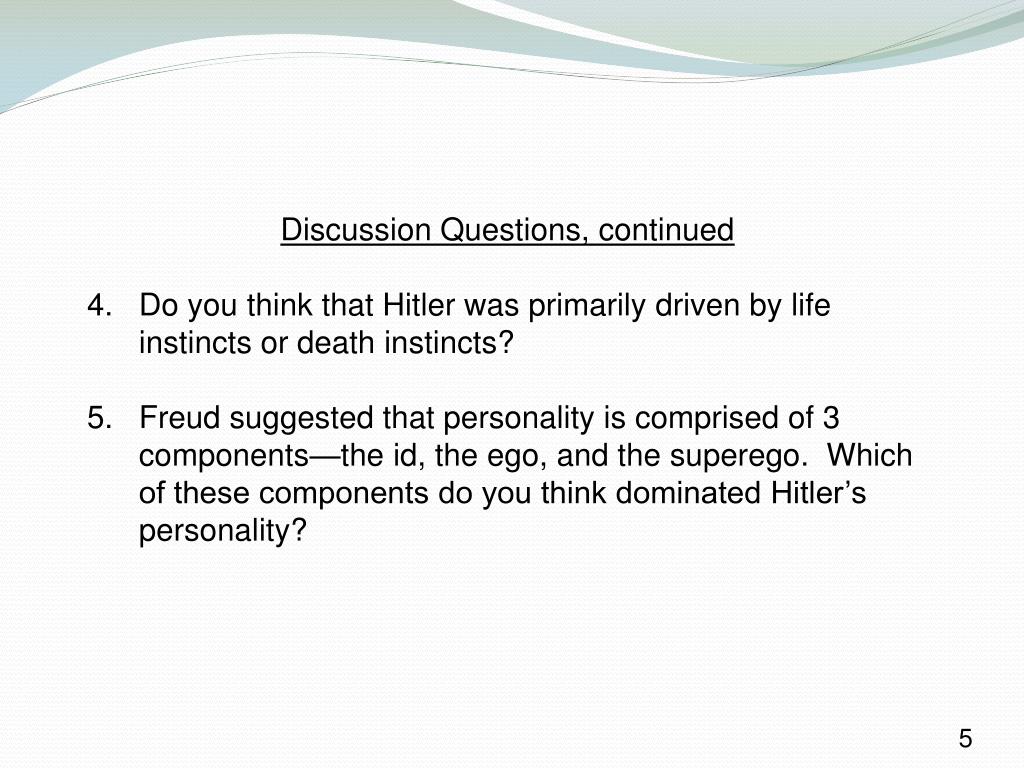 Discussion Questions, continued

4. Do you think that Hitler was primarily driven by life instincts or death instincts?

5. Freud suggested that personality is comprised of 3 components—the id, the ego, and the superego. Which of these components do you think dominated Hitler’s personality?

5